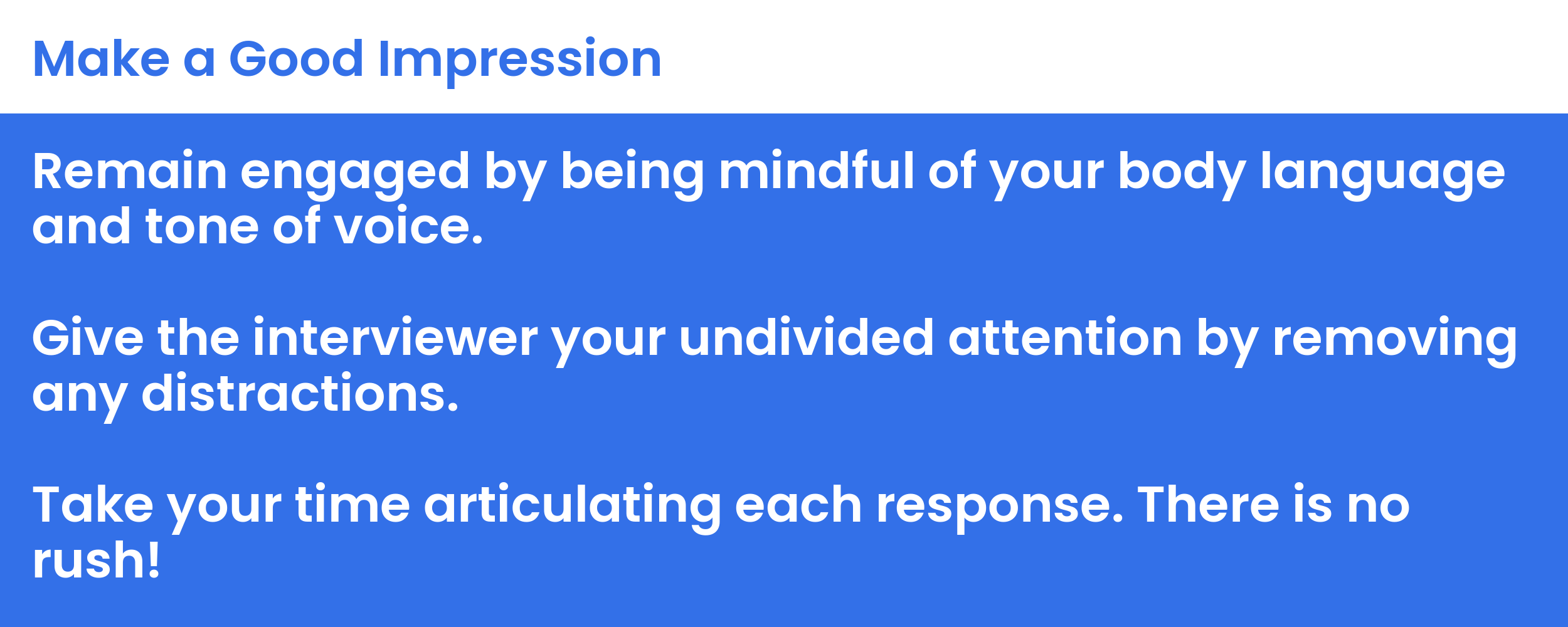 Make a Good Impression

Remain engaged by being mindful of your body language and tone of voice.

Give the interviewer your undivided attention by removing any distractions.

Take your time articulating each response. There is no rush!